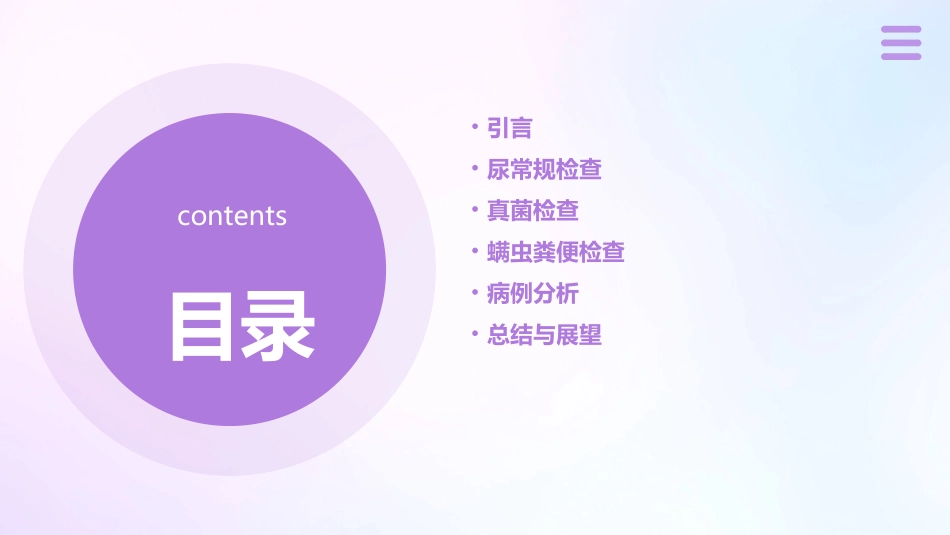 contents

目录

• 引言
• 尿常规检查
• 真菌检查
• 螨虫粪便检查
• 病例分析
• 总结与展望